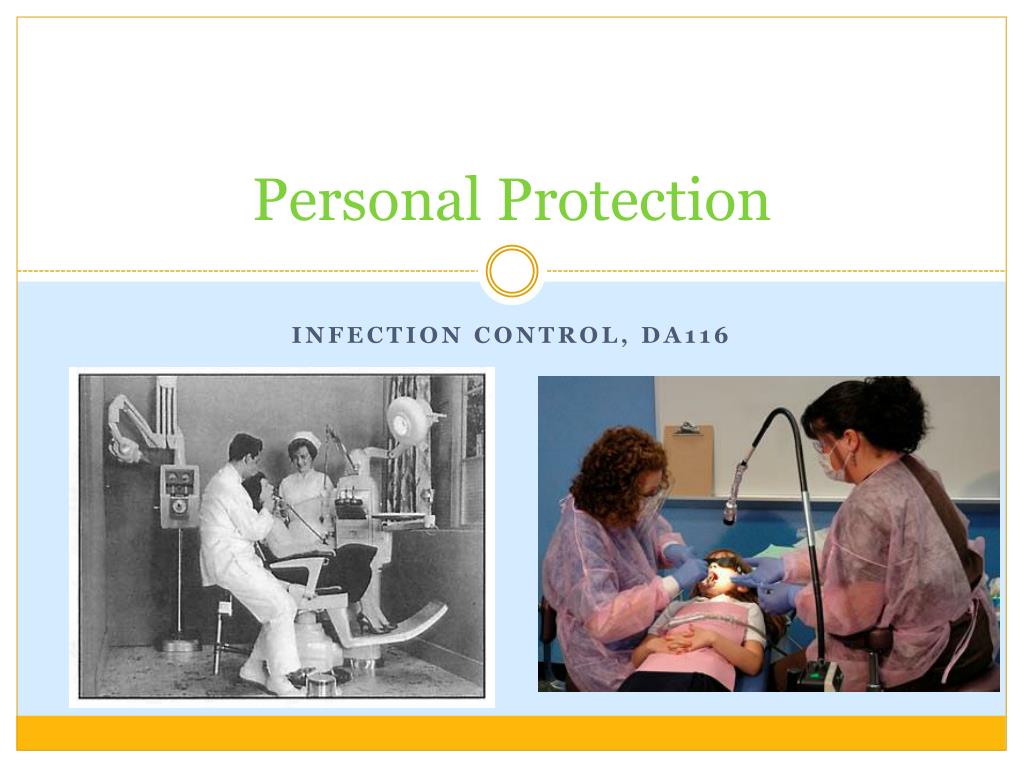 Personal Protection

INFECTION CONTROL, DA116